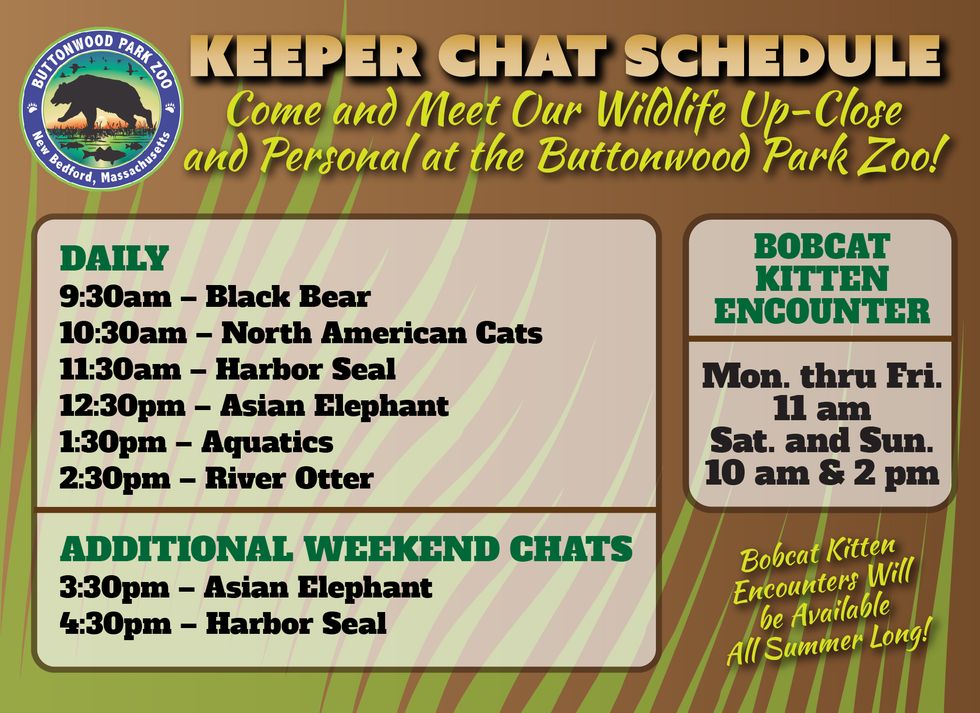 BUTTONWOOD PARK ZOO
New Bedford, Massachusetts

KEEPER CHAT SCHEDULE
Come and Meet Our Wildlife Up-Close and Personal at the Buttonwood Park Zoo!

DAILY
9:30am – Black Bear
10:30am – North American Cats
11:30am – Harbor Seal
12:30pm – Asian Elephant
1:30pm – Aquatics
2:30pm – River Otter

ADDITIONAL WEEKEND CHATS
3:30pm – Asian Elephant
4:30pm – Harbor Seal

BOBCAT KITTEN ENCOUNTER

Mon. thru Fri.
11 am
Sat. and Sun.
10 am & 2 pm

Bobcat Kitten Encounters Will be Available All Summer Long!